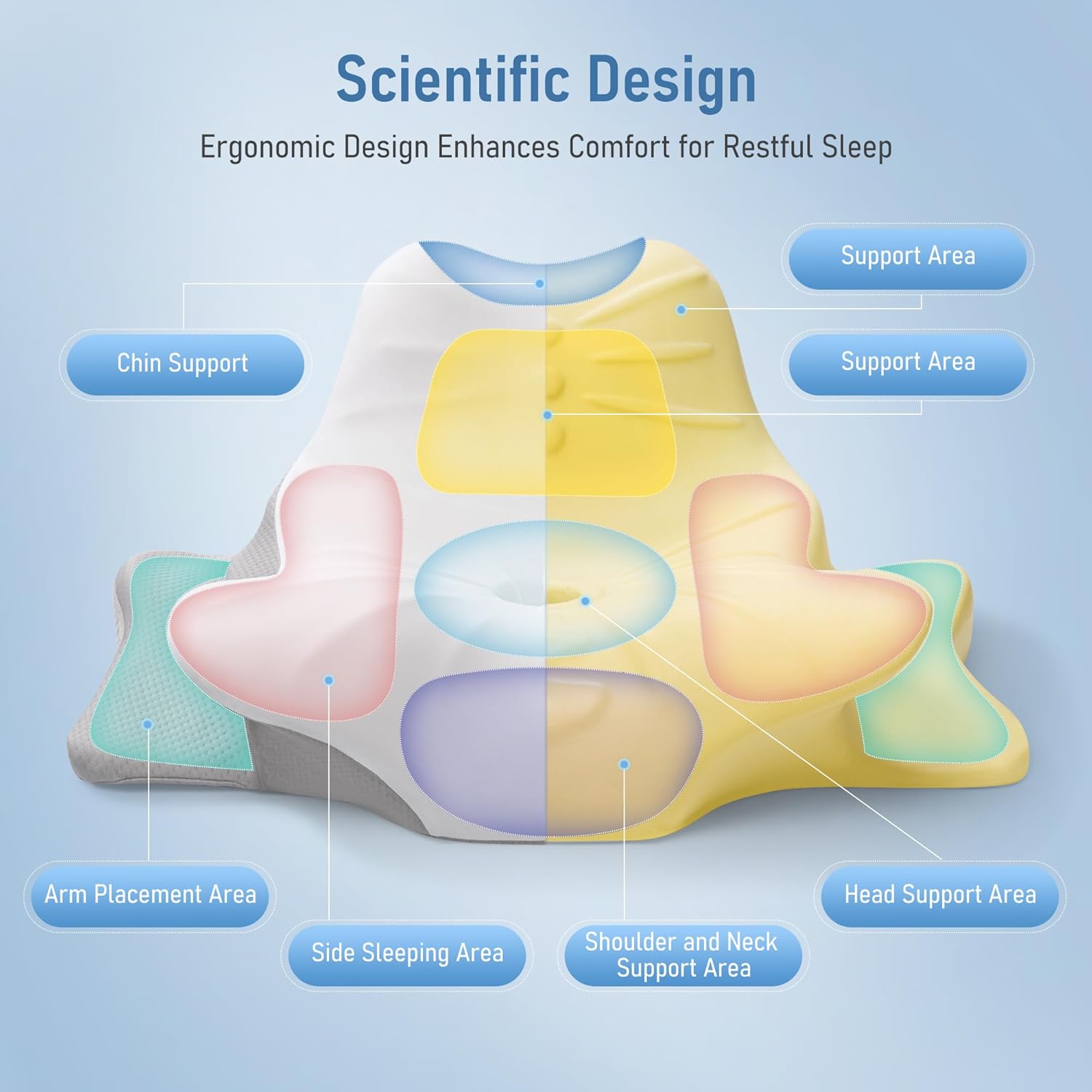 Scientific Design

Ergonomic Design Enhances Comfort for Restful Sleep

Support Area

Chin Support

Support Area

Arm Placement Area

Side Sleeping Area

Shoulder and Neck Support Area

Head Support Area